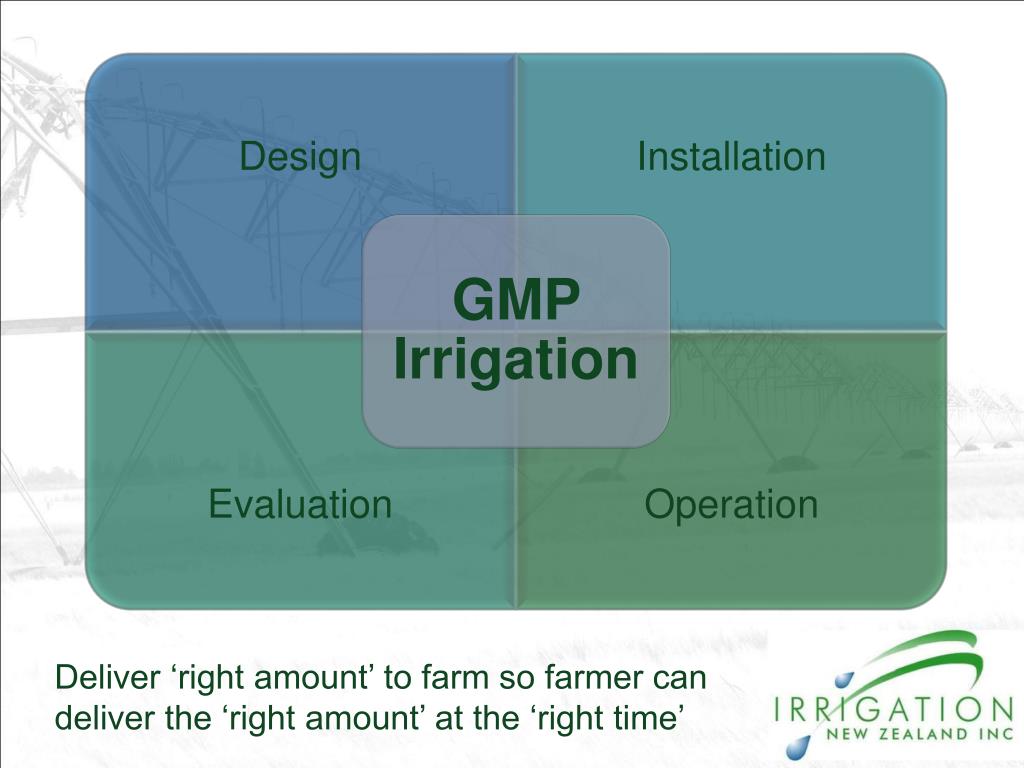 Design

Installation

GMP Irrigation

Evaluation

Operation

Deliver ‘right amount’ to farm so farmer can deliver the ‘right amount’ at the ‘right time’

IRRIGATION
NEW ZEALAND INC